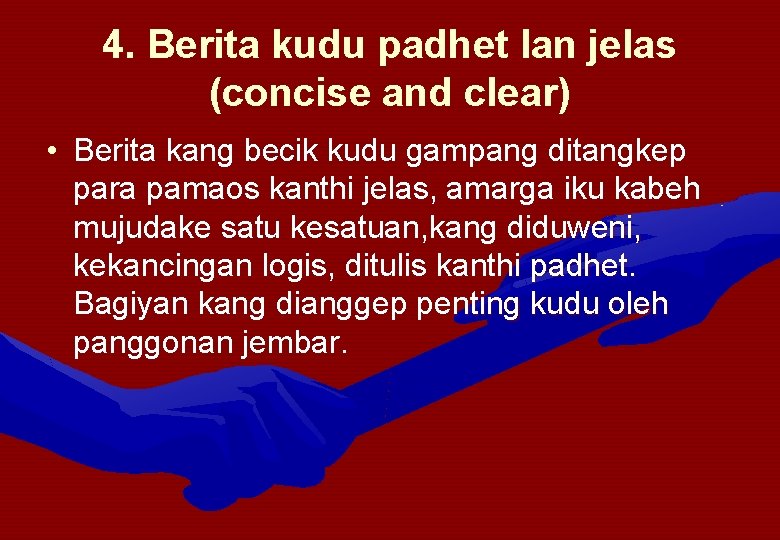 4. Berita kudu padhet lan jelas (concise and clear)

• Berita kang becik kudu gampang ditangkep para pamaos kanthi jelas, amarga iku kabeh mujudake satu kesatuan,kang diduweni, kekancingan logis, ditulis kanthi padhet. Bagiyan kang dianggep penting kudu oleh panggonan jembar.